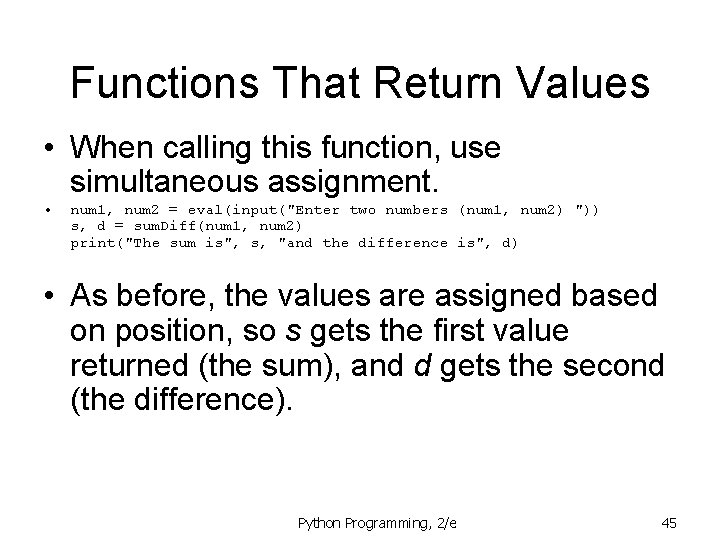 Functions That Return Values

• When calling this function, use simultaneous assignment.

• num1, num2 = eval(input("Enter two numbers (num1, num2) "))
s, d = sumDiff(num1, num2)
print("The sum is", s, "and the difference is", d)

• As before, the values are assigned based on position, so s gets the first value returned (the sum), and d gets the second (the difference).

Python Programming, 2/e

45